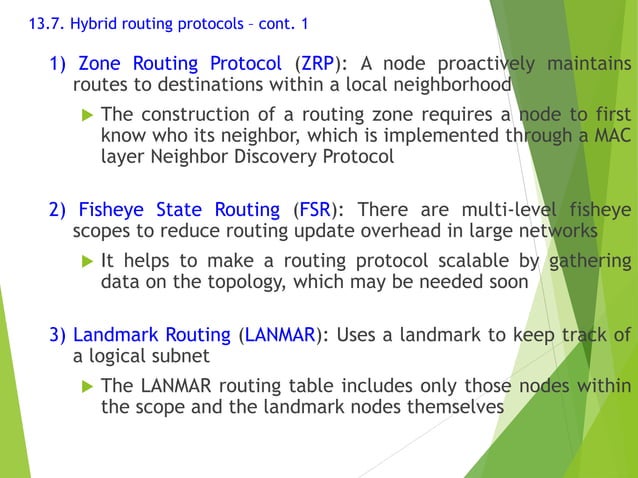 13.7. Hybrid routing protocols – cont. 1

1) Zone Routing Protocol (ZRP): A node proactively maintains routes to destinations within a local neighborhood

▶ The construction of a routing zone requires a node to first know who its neighbor, which is implemented through a MAC layer Neighbor Discovery Protocol

2) Fisheye State Routing (FSR): There are multi-level fisheye scopes to reduce routing update overhead in large networks

▶ It helps to make a routing protocol scalable by gathering data on the topology, which may be needed soon

3) Landmark Routing (LANMAR): Uses a landmark to keep track of a logical subnet

▶ The LANMAR routing table includes only those nodes within the scope and the landmark nodes themselves